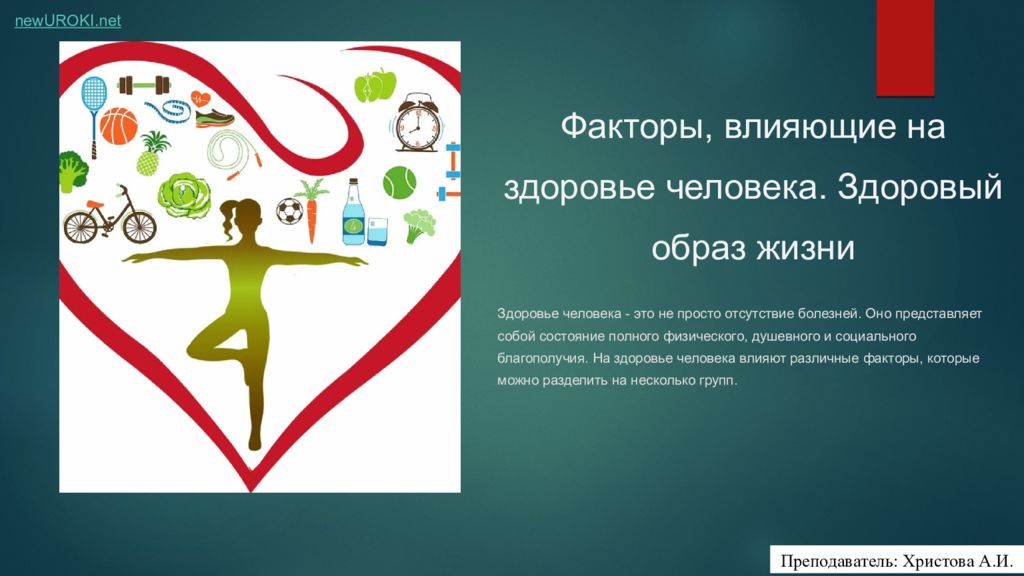 newUROKI.net

Факторы, влияющие на здоровье человека. Здоровый образ жизни

Здоровье человека - это не просто отсутствие болезней. Оно представляет собой состояние полного физического, душевного и социального благополучия. На здоровье человека влияют различные факторы, которые можно разделить на несколько групп.

Преподаватель: Христова А.И.